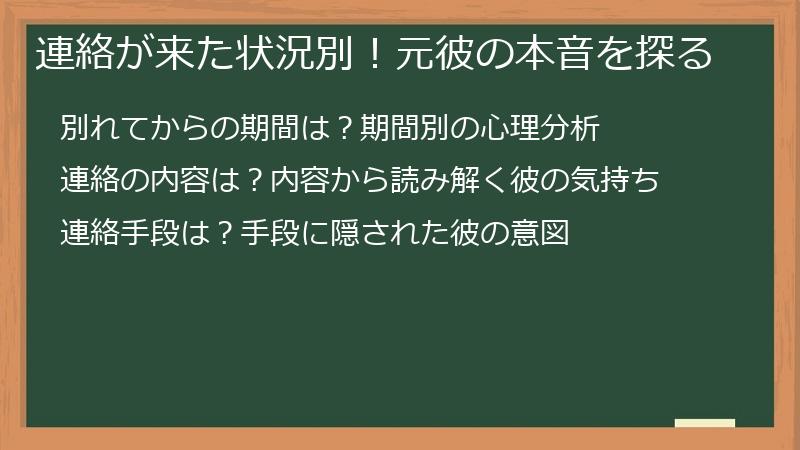 連絡が来た状況別！元彼の本音を探る

別れてからの期間は？期間別の心理分析

連絡の内容は？内容から読み解く彼の気持ち

連絡手段は？手段に隠された彼の意図